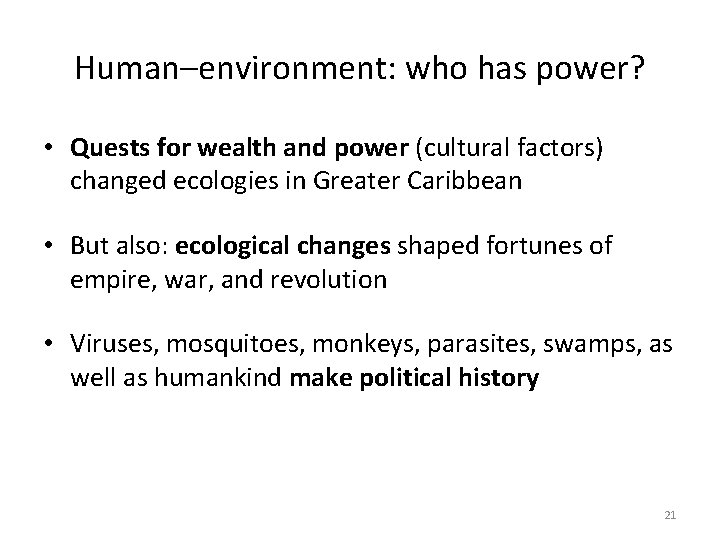 Human–environment: who has power?

• Quests for wealth and power (cultural factors) changed ecologies in Greater Caribbean

• But also: ecological changes shaped fortunes of empire, war, and revolution

• Viruses, mosquitoes, monkeys, parasites, swamps, as well as humankind make political history

21